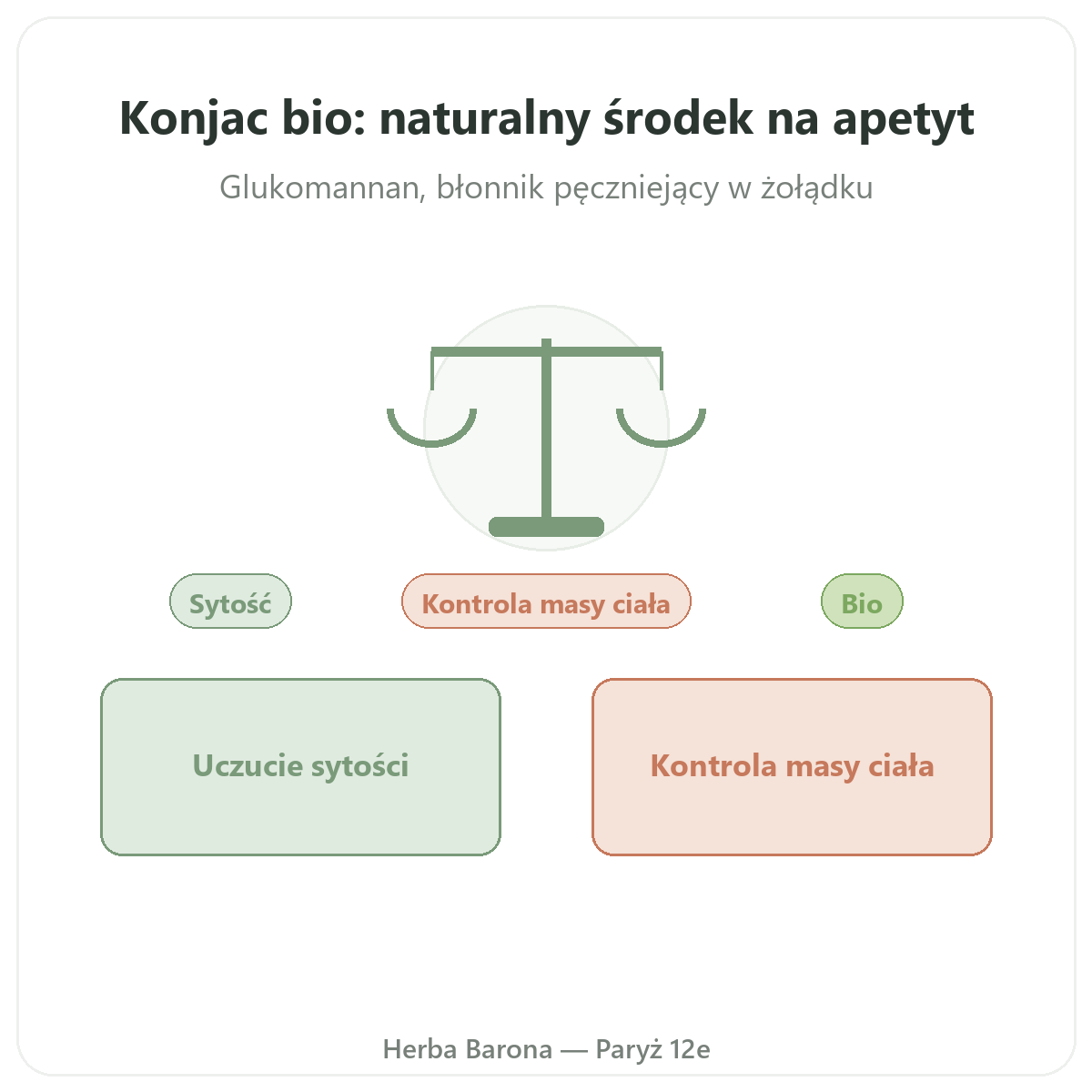 Konjac bio: naturalny środek na apetyt

Glukomannan, błonnik pęczniejący w żołądku

Sytość

Kontrola masy ciała

Bio

Uczucie sytości

Kontrola masy ciała

Herba Barona — Paryż 12e